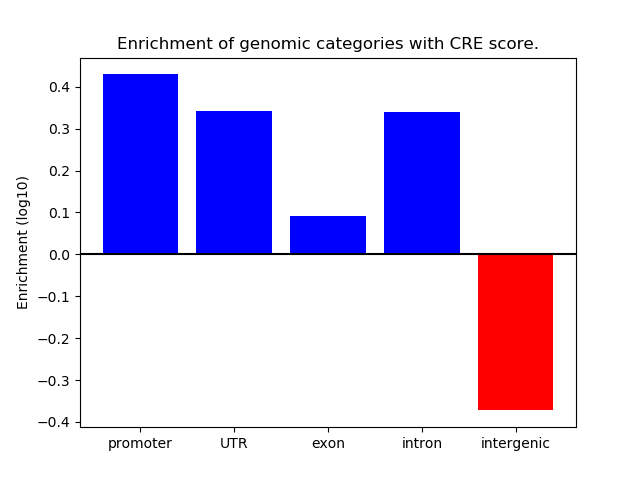 Enrichment of genomic categories with CRE score.

Enrichment (log10)

0.4
0.3
0.2
0.1
0.0
−0.1
−0.2
−0.3
−0.4

promoter
UTR
exon
intron
intergenic